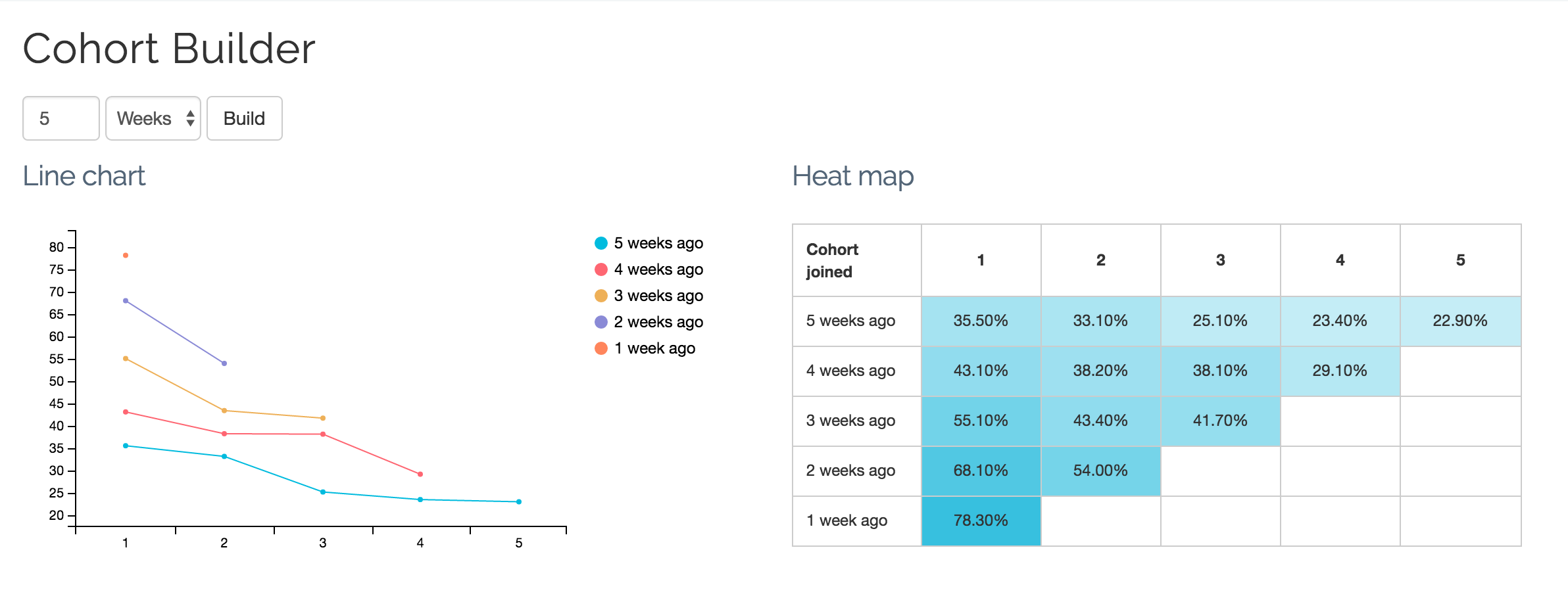 Cohort Builder

5

Weeks

Build

Line chart

80
75
70
65
60
55
50
45
40
35
30
25
20

1
2
3
4
5

5 weeks ago
4 weeks ago
3 weeks ago
2 weeks ago
1 week ago

Heat map

| Cohort joined | 1 | 2 | 3 | 4 | 5 |
|---|---|---|---|---|---|
| 5 weeks ago | 35.50% | 33.10% | 25.10% | 23.40% | 22.90% |
| 4 weeks ago | 43.10% | 38.20% | 38.10% | 29.10% | |
| 3 weeks ago | 55.10% | 43.40% | 41.70% | | |
| 2 weeks ago | 68.10% | 54.00% | | | |
| 1 week ago | 78.30% | | | | |